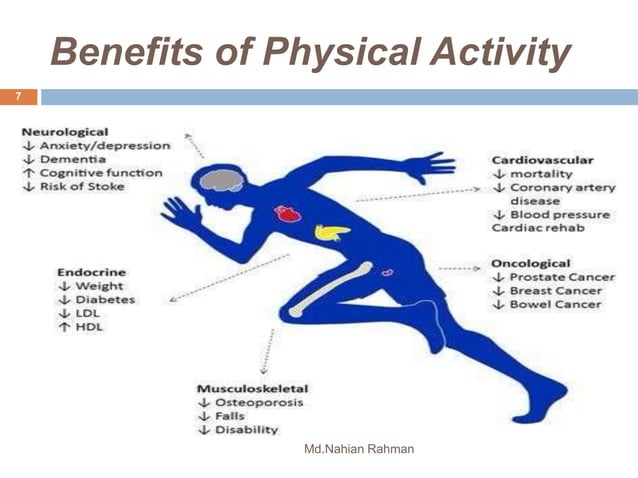 Benefits of Physical Activity

7

Neurological
↓ Anxiety/depression
↓ Dementia
↑ Cognitive function
↓ Risk of Stoke

Cardiovascular
↓ mortality
↓ Coronary artery disease
↓ Blood pressure
Cardiac rehab

Endocrine
↓ Weight
↓ Diabetes
↓ LDL
↑ HDL

Oncological
↓ Prostate Cancer
↓ Breast Cancer
↓ Bowel Cancer

Musculoskeletal
↓ Osteoporosis
↓ Falls
↓ Disability

Md.Nahian Rahman